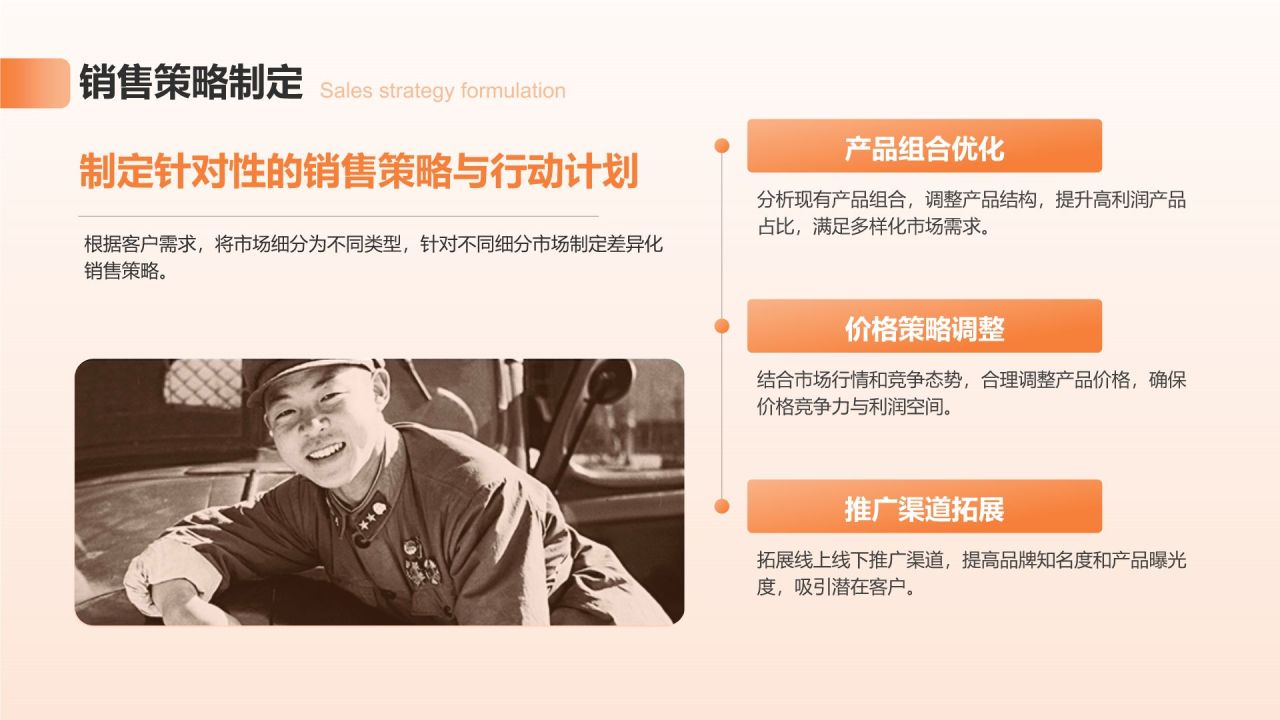 销售策略制定 Sales strategy formulation

制定针对性的销售策略与行动计划

根据客户需求，将市场细分为不同类型，针对不同细分市场制定差异化销售策略。

产品组合优化

分析现有产品组合，调整产品结构，提升高利润产品占比，满足多样化市场需求。

价格策略调整

结合市场行情和竞争态势，合理调整产品价格，确保价格竞争力与利润空间。

推广渠道拓展

拓展线上线下推广渠道，提高品牌知名度和产品曝光度，吸引潜在客户。